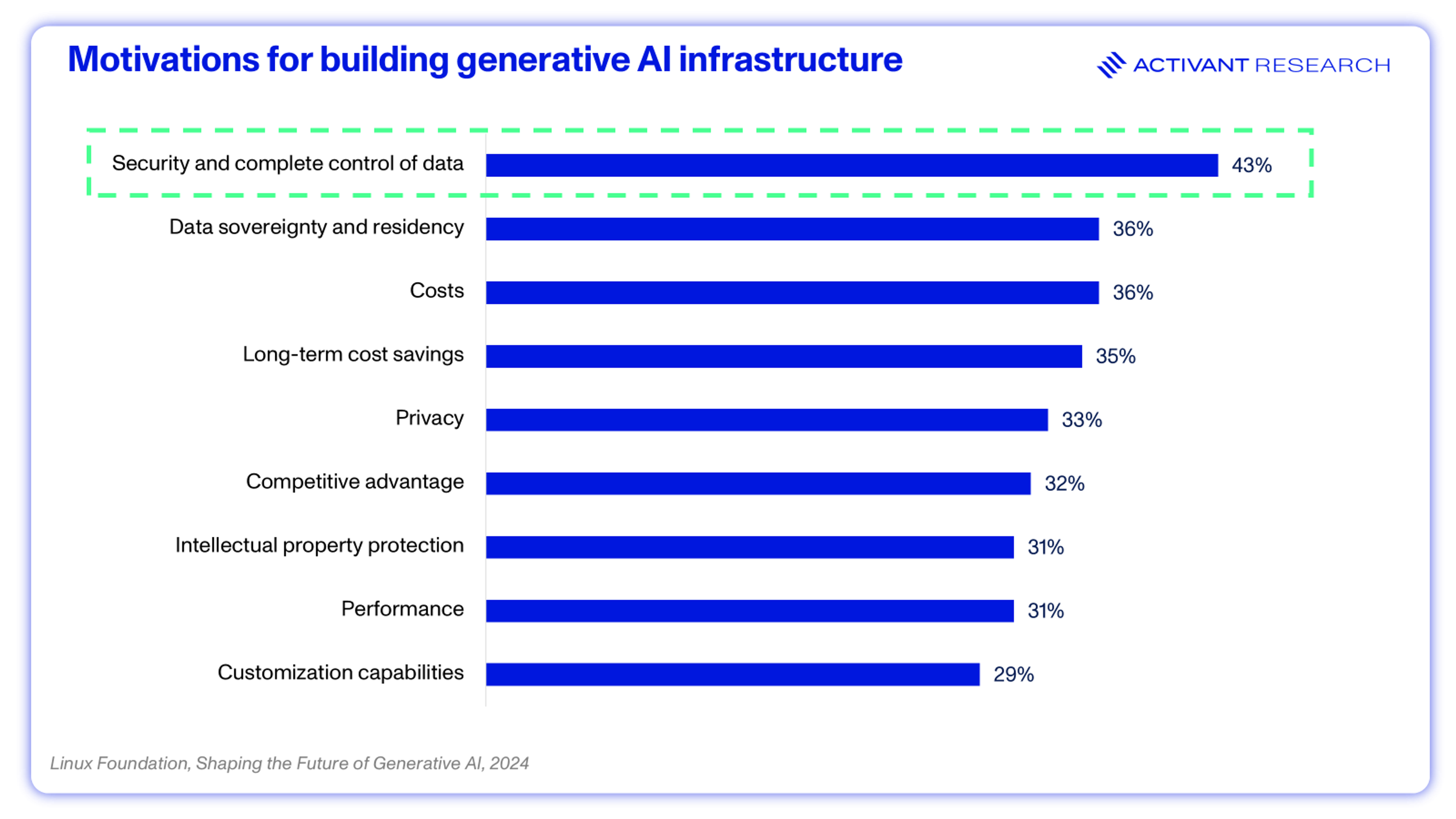 Motivations for building generative AI infrastructure

ACTIVANT RESEARCH

Security and complete control of data 43%
Data sovereignty and residency 36%
Costs 36%
Long-term cost savings 35%
Privacy 33%
Competitive advantage 32%
Intellectual property protection 31%
Performance 31%
Customization capabilities 29%

Linux Foundation, Shaping the Future of Generative AI, 2024